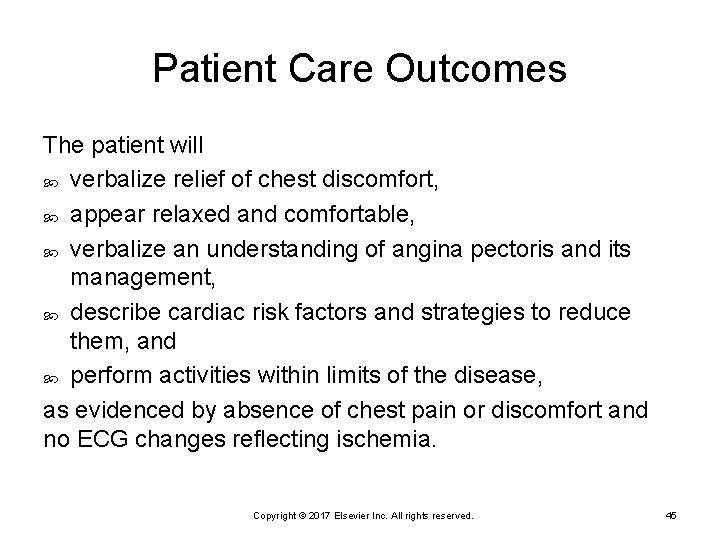 Patient Care Outcomes

The patient will

- verbalize relief of chest discomfort,
- appear relaxed and comfortable,
- verbalize an understanding of angina pectoris and its management,
- describe cardiac risk factors and strategies to reduce them, and
- perform activities within limits of the disease,

as evidenced by absence of chest pain or discomfort and no ECG changes reflecting ischemia.

Copyright © 2017 Elsevier Inc. All rights reserved.

45